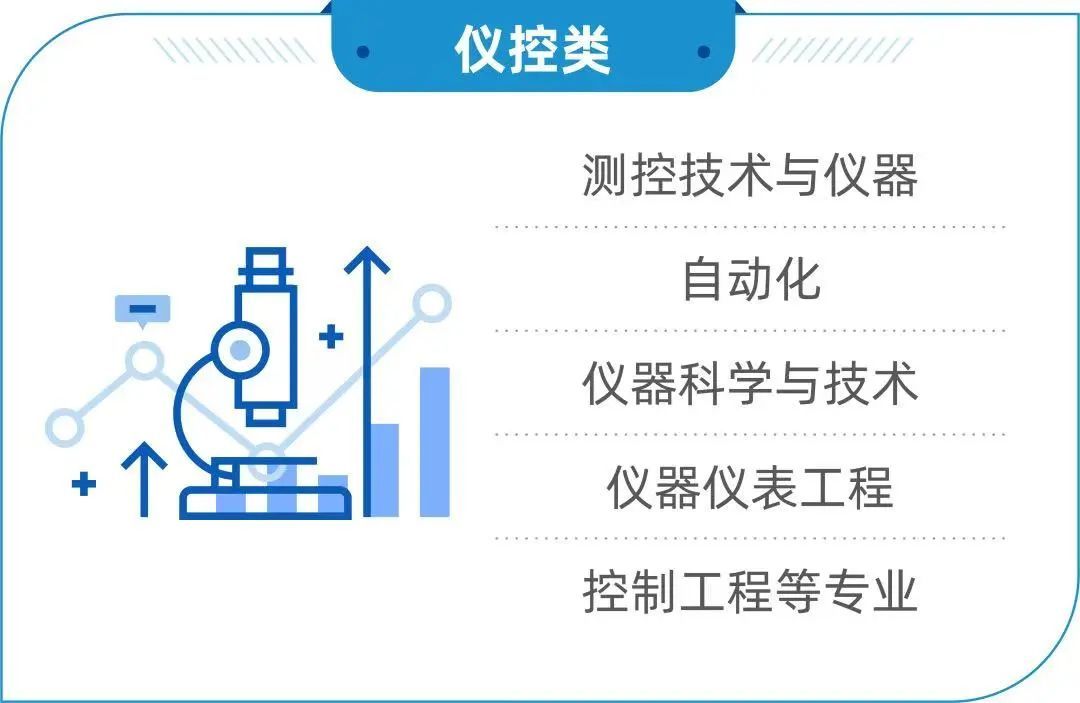 仪控类

测控技术与仪器

自动化

仪器科学与技术

仪器仪表工程

控制工程等专业